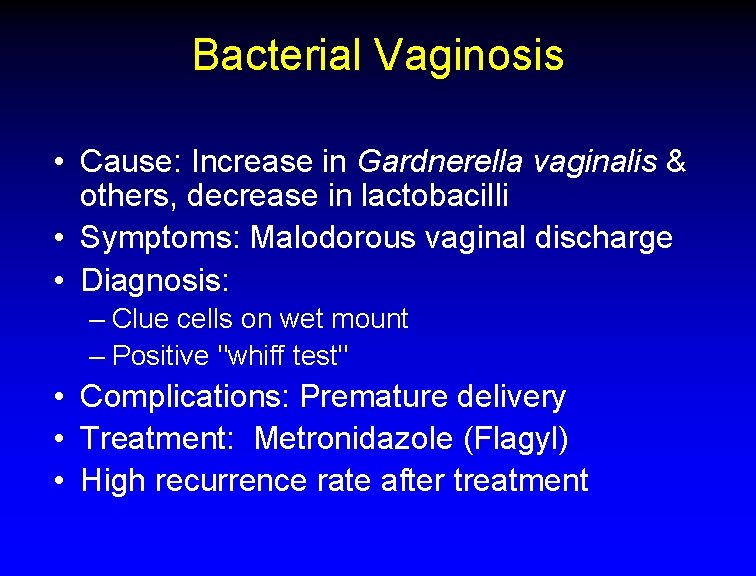 Bacterial Vaginosis

• Cause: Increase in Gardnerella vaginalis & others, decrease in lactobacilli
• Symptoms: Malodorous vaginal discharge
• Diagnosis:
– Clue cells on wet mount
– Positive "whiff test"
• Complications: Premature delivery
• Treatment: Metronidazole (Flagyl)
• High recurrence rate after treatment